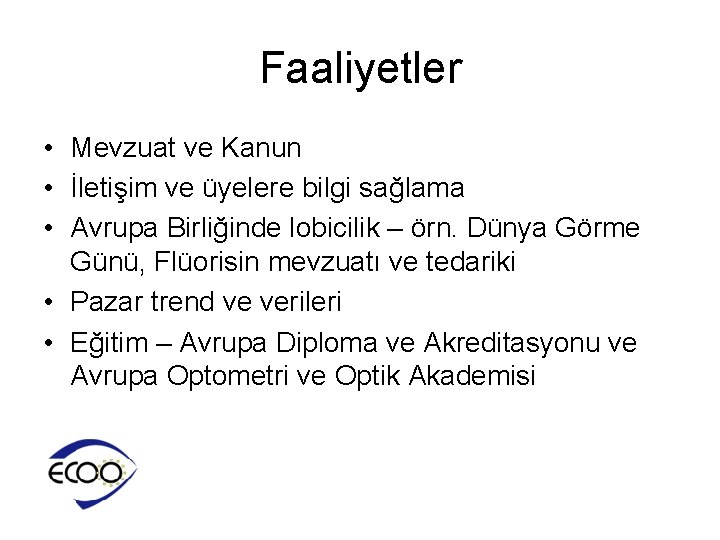 Faaliyetler

• Mevzuat ve Kanun
• İletişim ve üyelere bilgi sağlama
• Avrupa Birliğinde lobicilik – örn. Dünya Görme Günü, Flüorisin mevzuatı ve tedariki
• Pazar trend ve verileri
• Eğitim – Avrupa Diploma ve Akreditasyonu ve Avrupa Optometri ve Optik Akademisi

ECOO